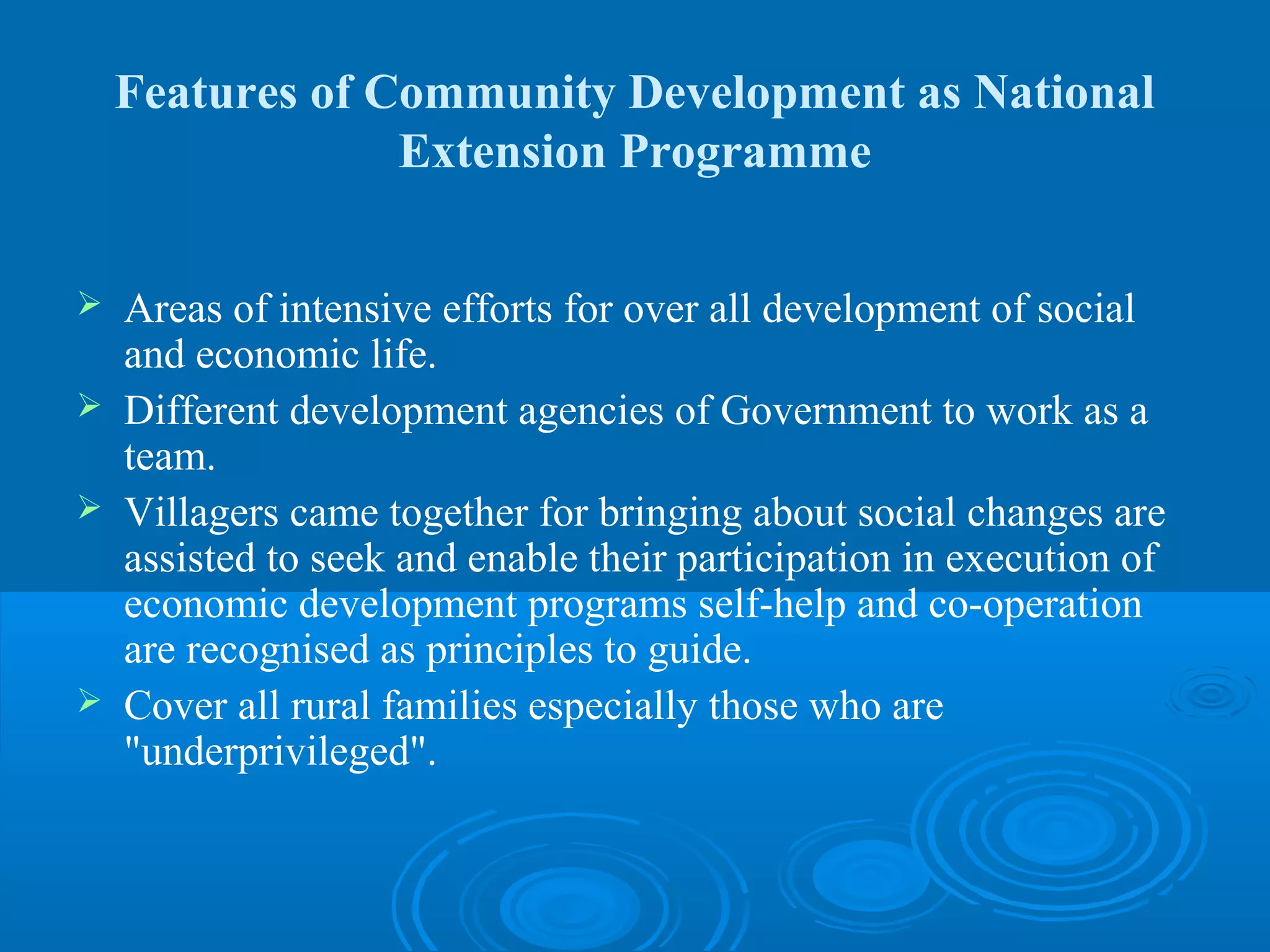 Features of Community Development as National Extension Programme

➢ Areas of intensive efforts for over all development of social and economic life.

➢ Different development agencies of Government to work as a team.

➢ Villagers came together for bringing about social changes are assisted to seek and enable their participation in execution of economic development programs self-help and co-operation are recognised as principles to guide.

➢ Cover all rural families especially those who are "underprivileged".